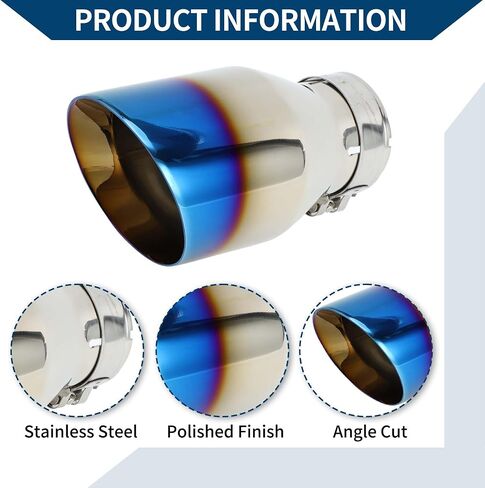 PRODUCT INFORMATION

Stainless Steel

Polished Finish

Angle Cut